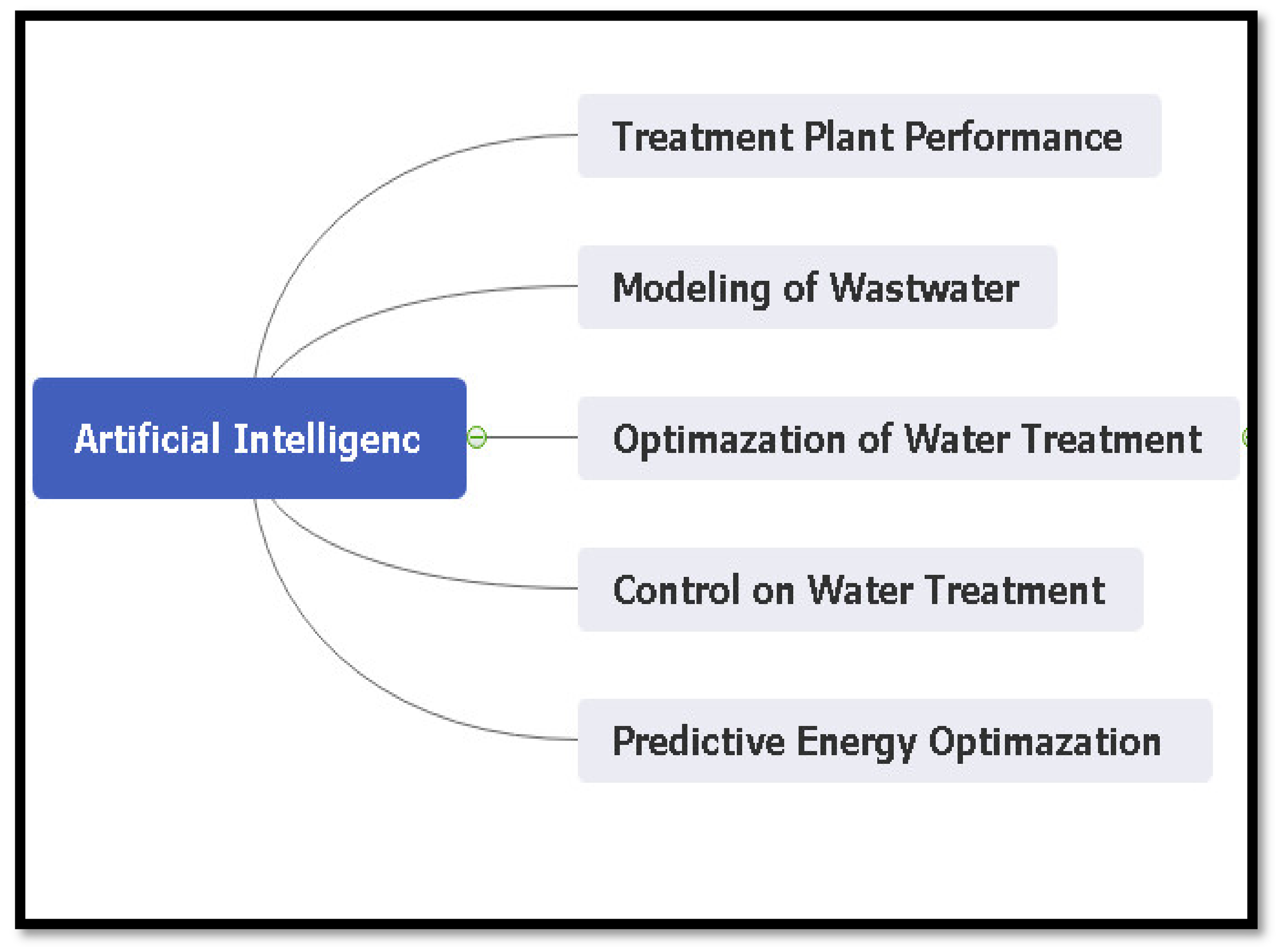 Artificial Intelligenc

Treatment Plant Performance

Modeling of Wastwater

Optimazation of Water Treatment

Control on Water Treatment

Predictive Energy Optimazation